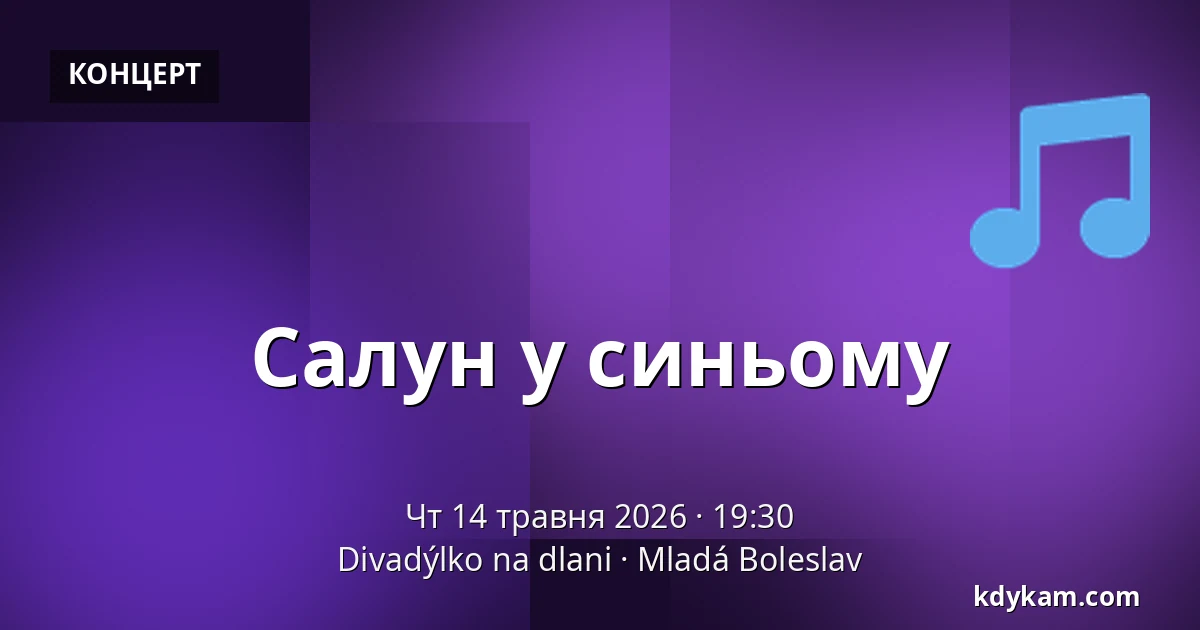 КОНЦЕРТ

Салун у синьому

Чт 14 травня 2026 · 19:30
Divadýlko na dlani · Mladá Boleslav

kdykam.com